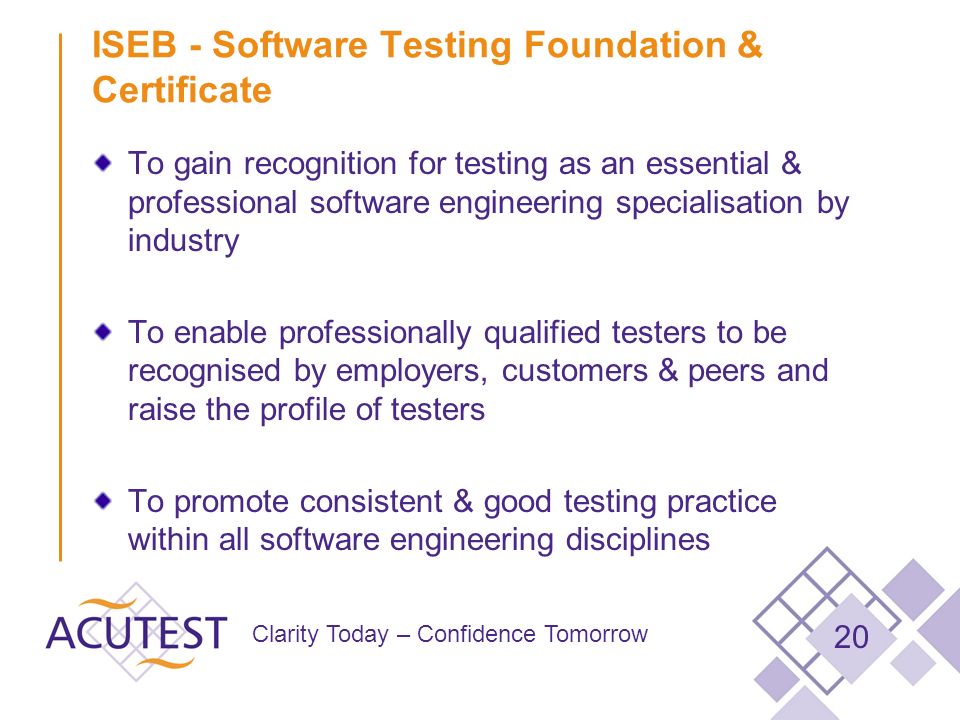 ISEB - Software Testing Foundation & Certificate

To gain recognition for testing as an essential & professional software engineering specialisation by industry

To enable professionally qualified testers to be recognised by employers, customers & peers and raise the profile of testers

To promote consistent & good testing practice within all software engineering disciplines

ACUTEST

Clarity Today – Confidence Tomorrow

20